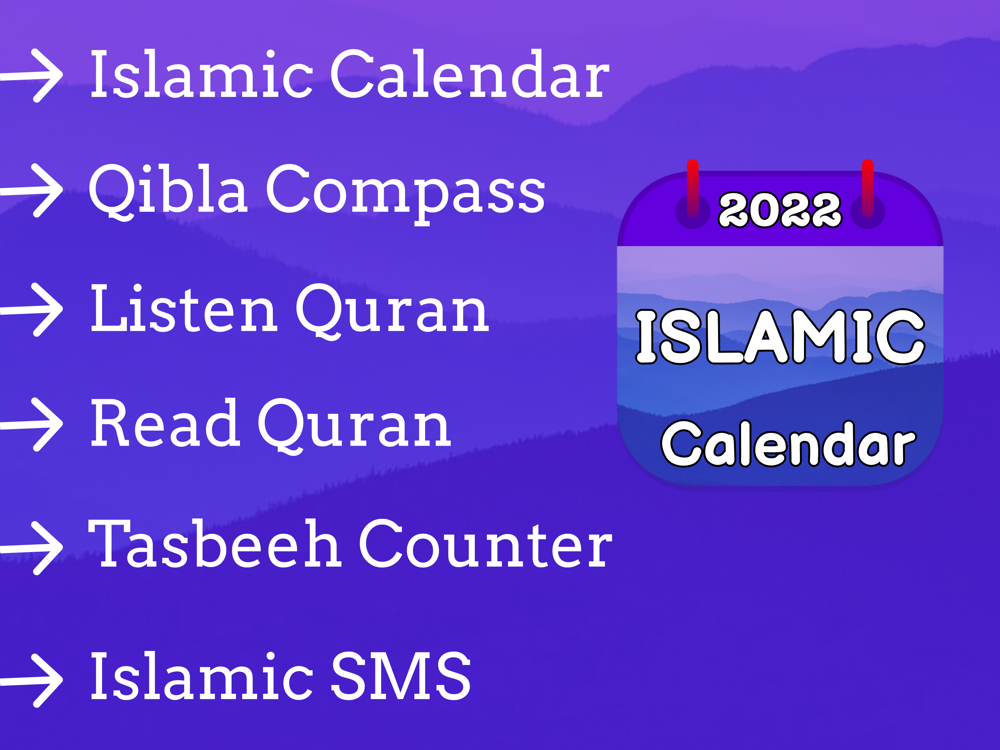 → Islamic Calendar
→ Qibla Compass
→ Listen Quran
→ Read Quran
→ Tasbeeh Counter
→ Islamic SMS

2022
ISLAMIC
Calendar